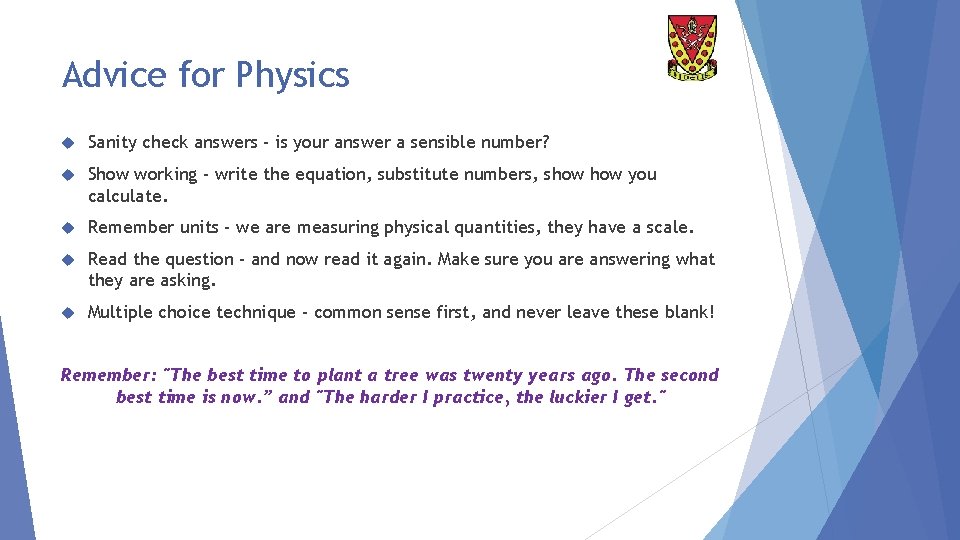 Advice for Physics

Sanity check answers - is your answer a sensible number?

Show working - write the equation, substitute numbers, show how you calculate.

Remember units - we are measuring physical quantities, they have a scale.

Read the question - and now read it again. Make sure you are answering what they are asking.

Multiple choice technique - common sense first, and never leave these blank!

Remember: "The best time to plant a tree was twenty years ago. The second best time is now." and "The harder I practice, the luckier I get."